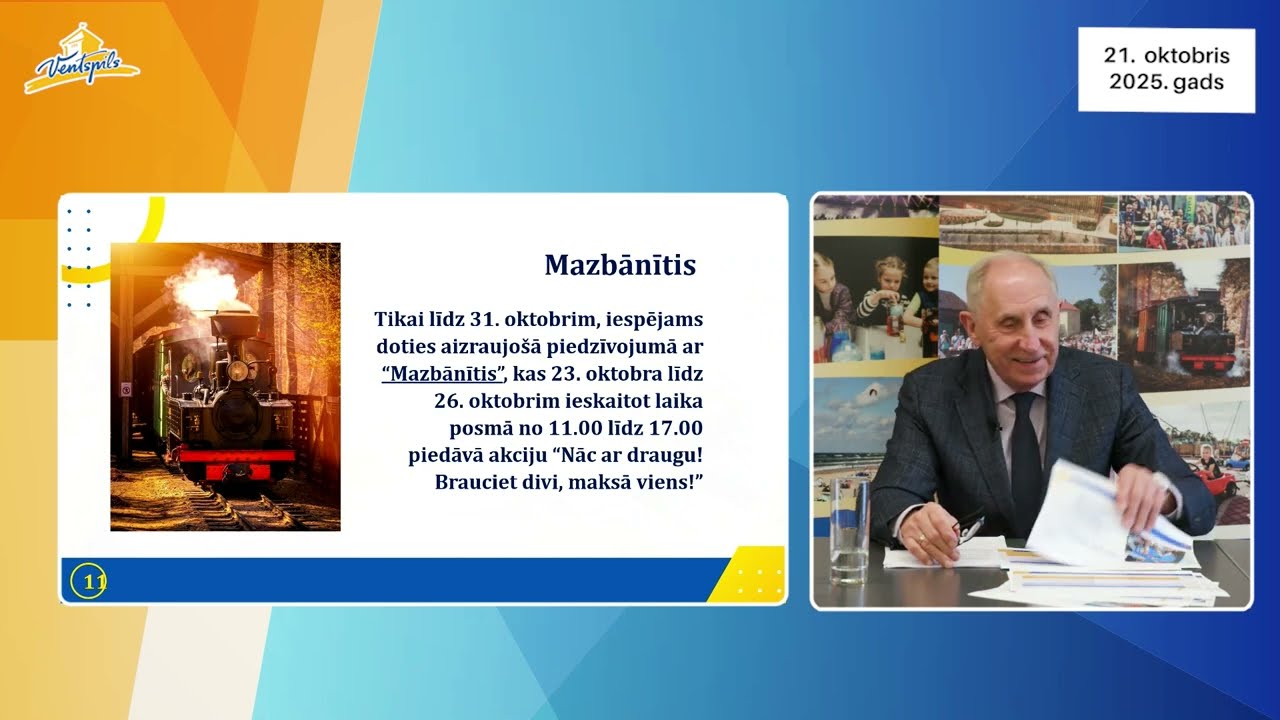 Ventspils

21. oktobris
2025. gads

Mazbānītis

Tikai līdz 31. oktobrim, iespējams doties aizraujošā piedzīvojumā ar "Mazbānītis", kas 23. oktobra līdz 26. oktobrim ieskaitot laika posmā no 11.00 līdz 17.00 piedāvā akciju "Nāc ar draugu! Brauciet divi, maksā viens!"

11